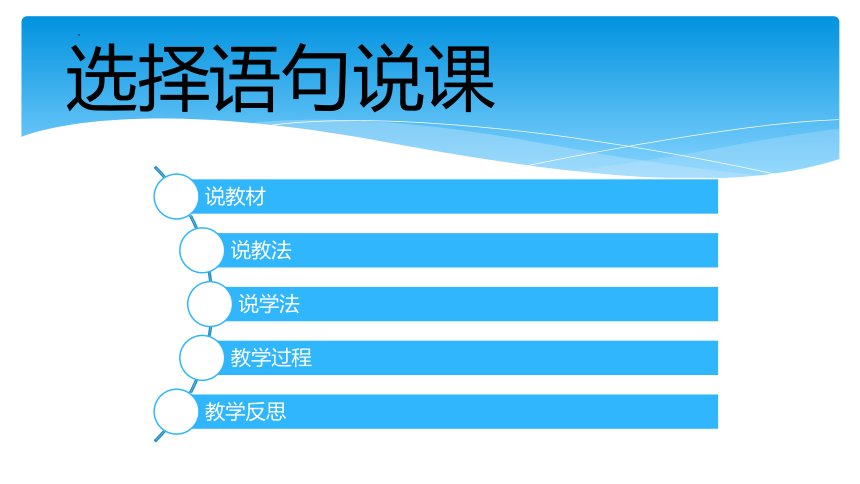 选择语句说课

说教材

说教法

说学法

教学过程

教学反思